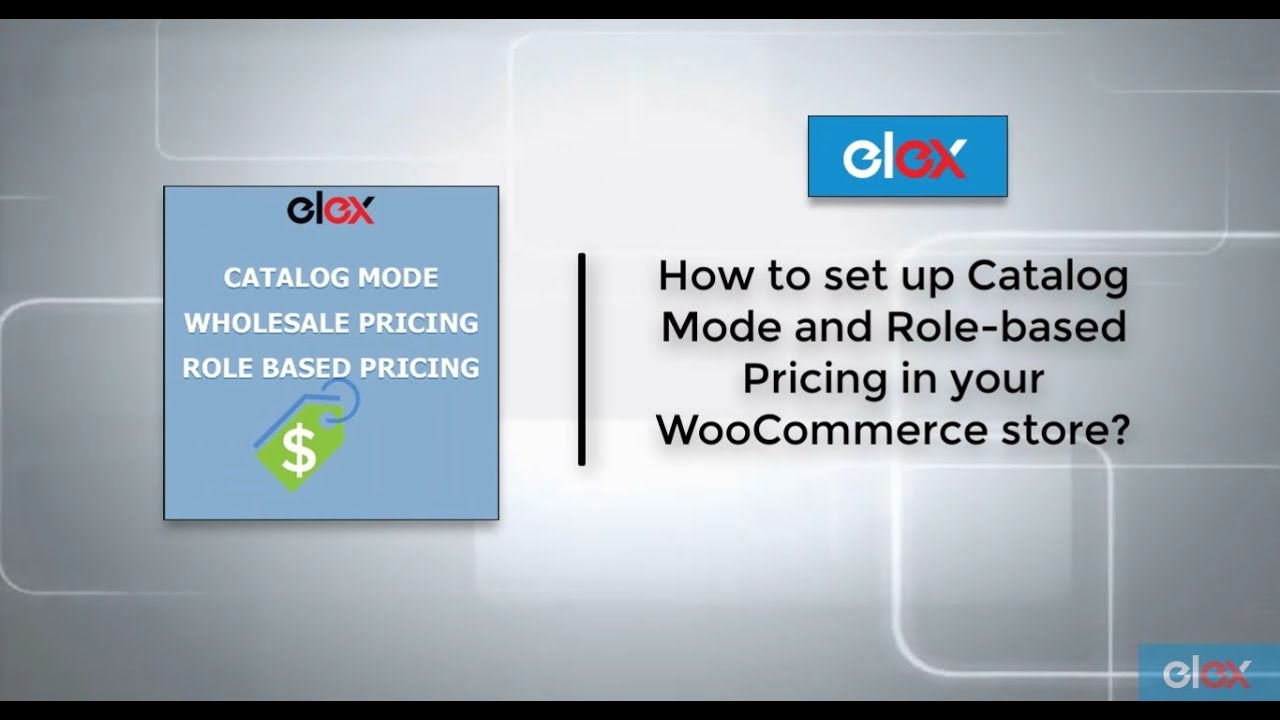 elex

CATALOG MODE
WHOLESALE PRICING
ROLE BASED PRICING

$

elex

How to set up Catalog Mode and Role-based Pricing in your WooCommerce store?

elex